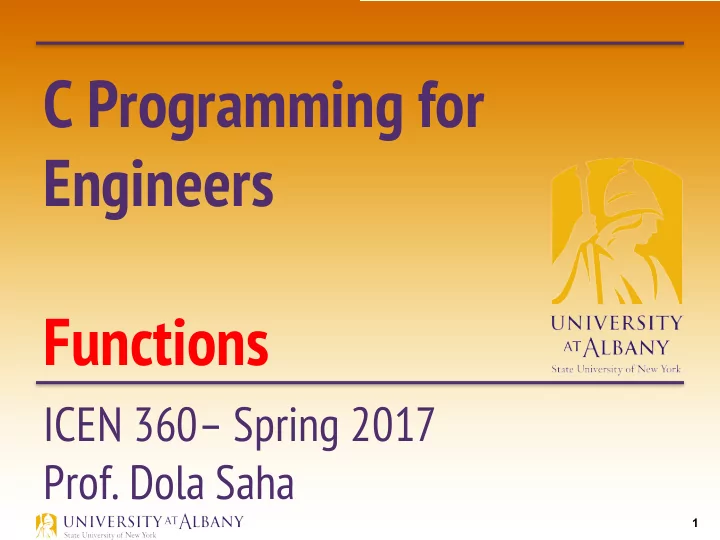 C Programming for Engineers

Functions

UNIVERSITY AT ALBANY
State University of New York

ICEN 360– Spring 2017
Prof. Dola Saha

UNIVERSITY AT ALBANY
State University of New York

1